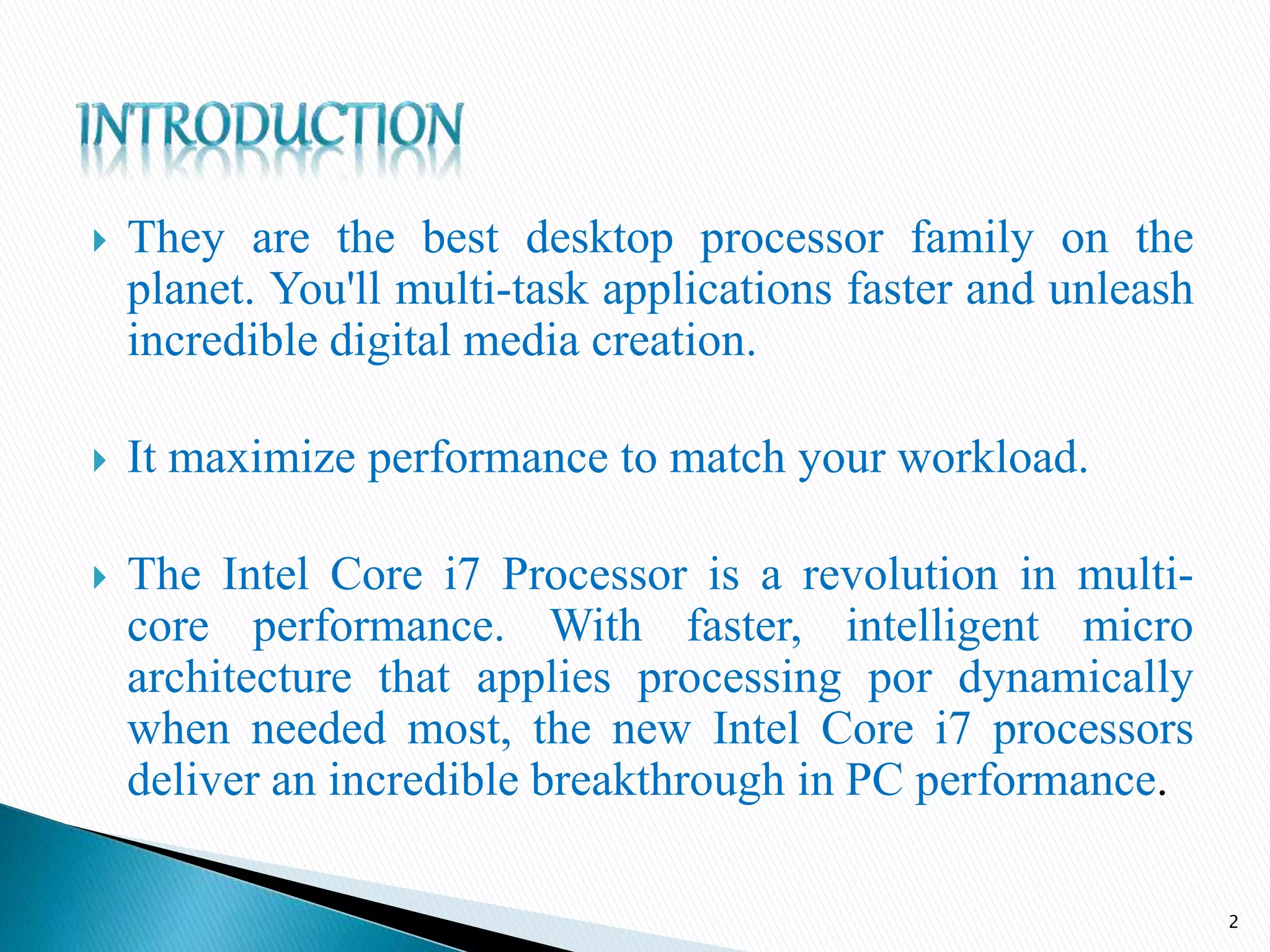 INTRODUCTION

They are the best desktop processor family on the planet. You'll multi-task applications faster and unleash incredible digital media creation.

It maximize performance to match your workload.

The Intel Core i7 Processor is a revolution in multi-core performance. With faster, intelligent micro architecture that applies processing por dynamically when needed most, the new Intel Core i7 processors deliver an incredible breakthrough in PC performance.

2